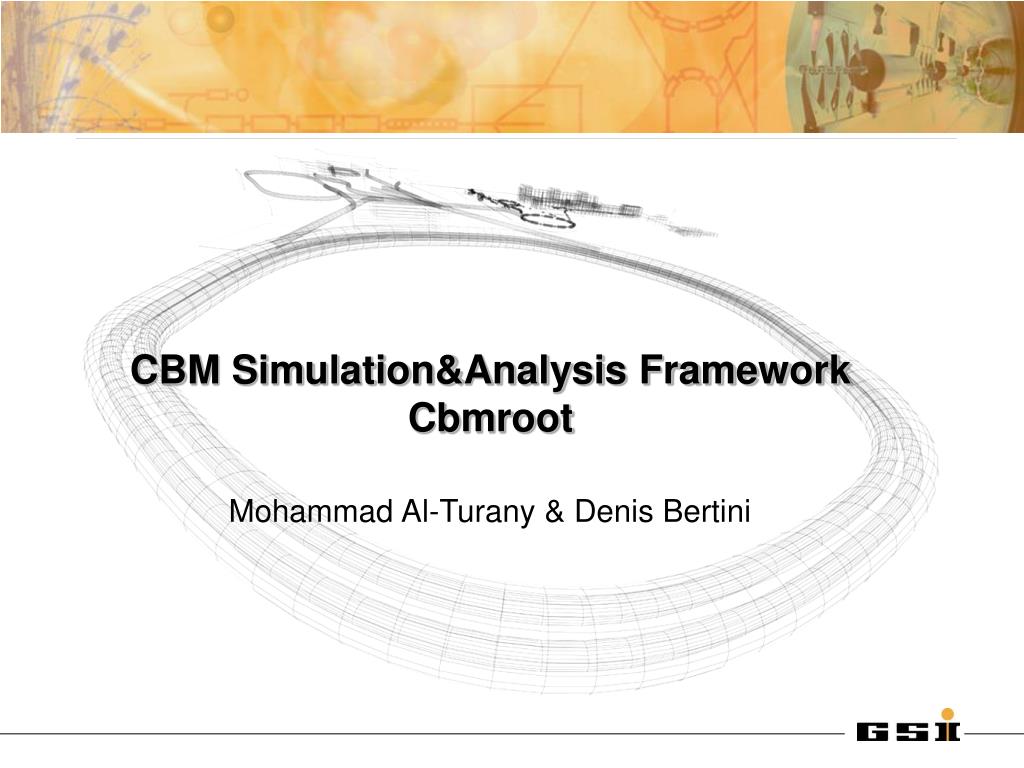 CBM Simulation&Analysis Framework
Cbmroot

Mohammad Al-Turany & Denis Bertini

GSI